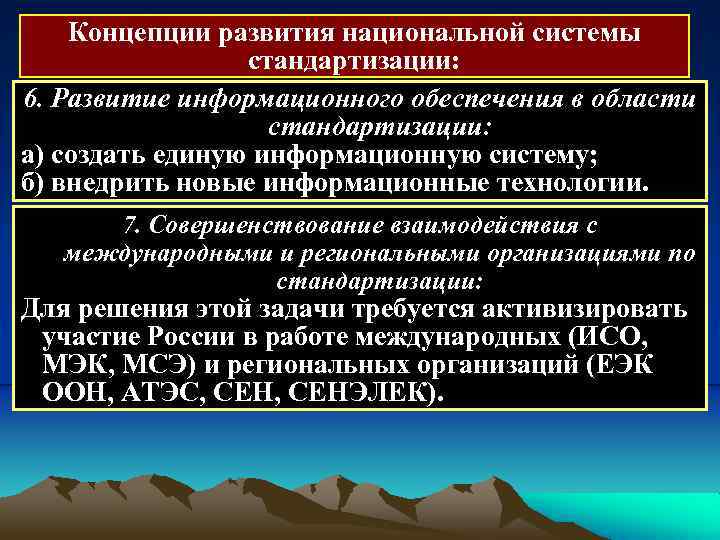 Концепции развития национальной системы стандартизации:

6. Развитие информационного обеспечения в области стандартизации:
а) создать единую информационную систему;
б) внедрить новые информационные технологии.

7. Совершенствование взаимодействия с международными и региональными организациями по стандартизации:
Для решения этой задачи требуется активизировать участие России в работе международных (ИСО, МЭК, МСЭ) и региональных организаций (ЕЭК ООН, АТЭС, СЕН, СЕНЭЛЕК).